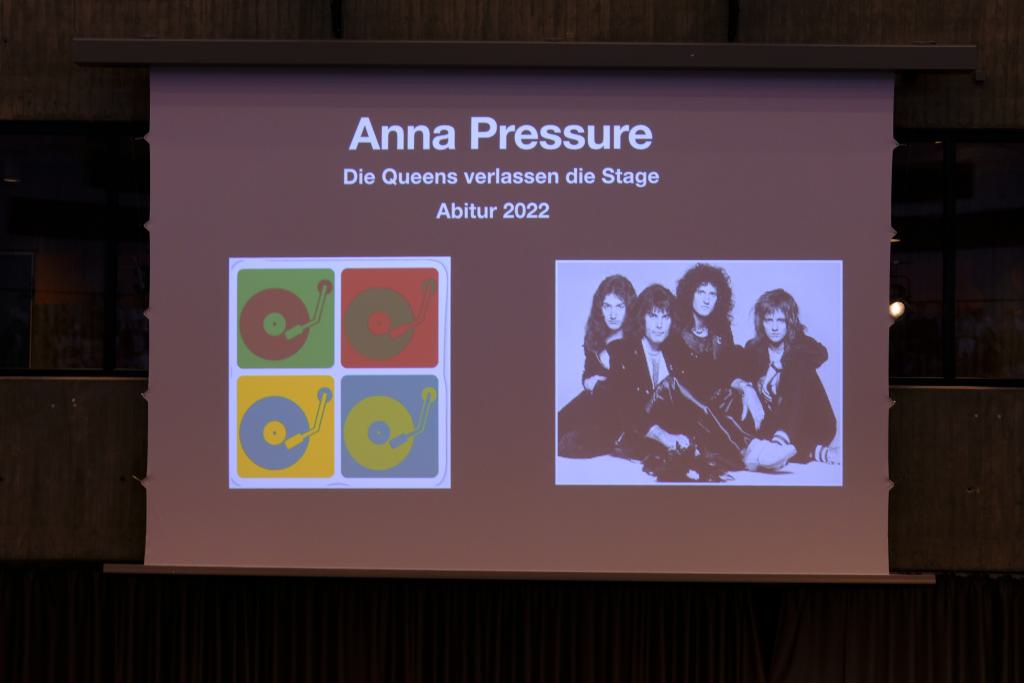 Anna Pressure

Die Queens verlassen die Stage

Abitur 2022